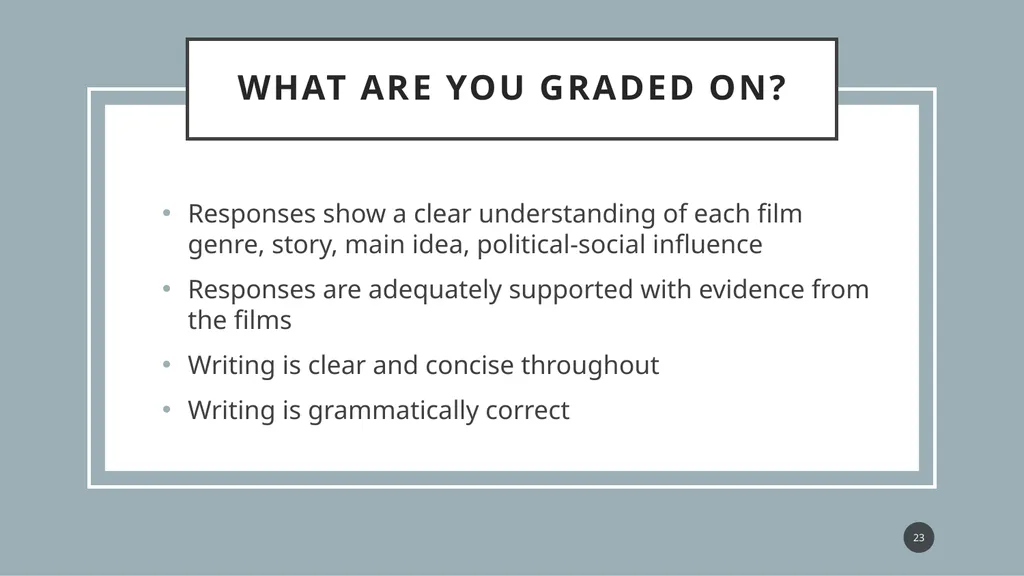 WHAT ARE YOU GRADED ON?

• Responses show a clear understanding of each film genre, story, main idea, political-social influence
• Responses are adequately supported with evidence from the films
• Writing is clear and concise throughout
• Writing is grammatically correct

23